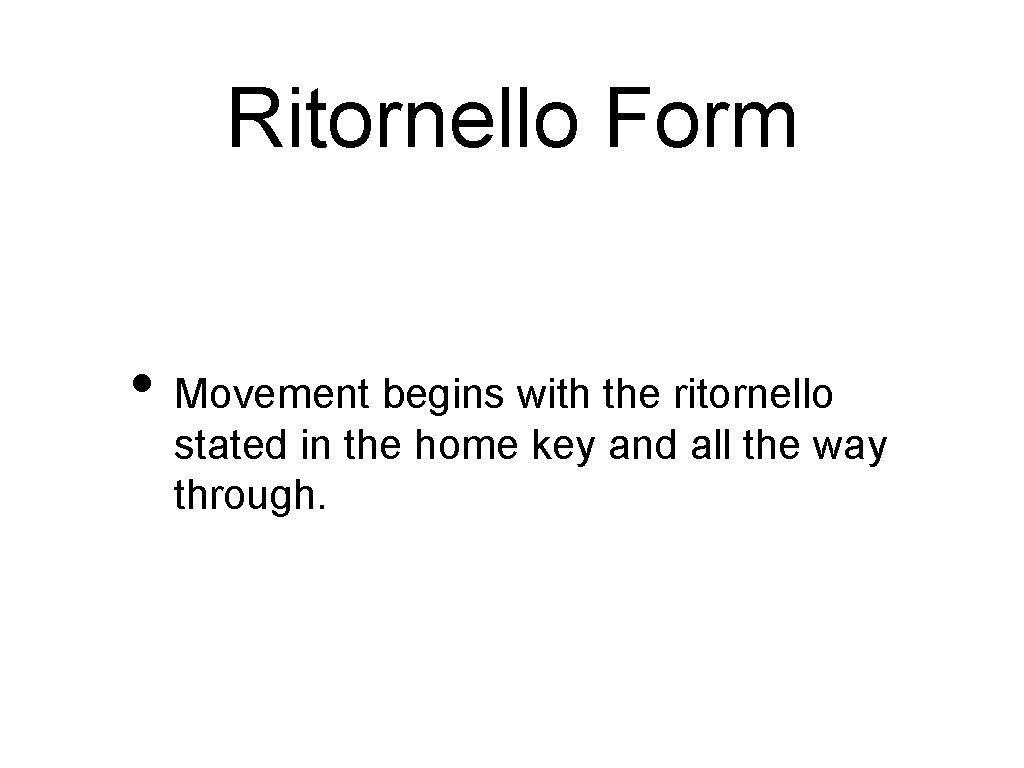 Ritornello Form

• Movement begins with the ritornello stated in the home key and all the way through.